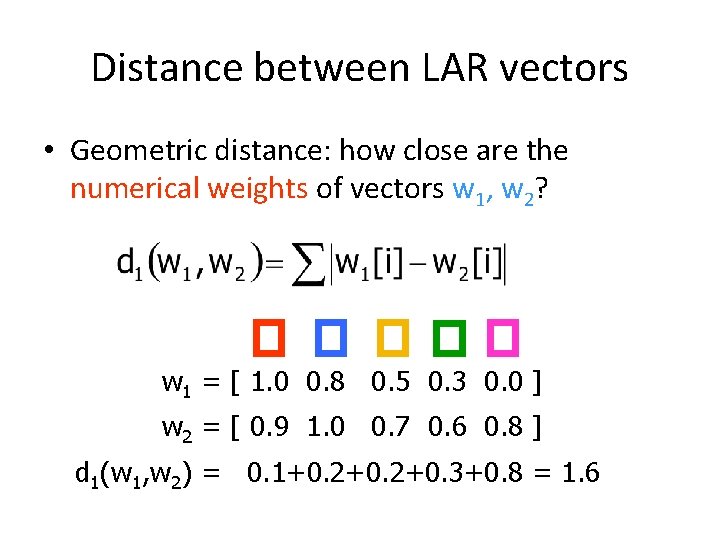 Distance between LAR vectors

• Geometric distance: how close are the numerical weights of vectors $w_1$, $w_2$?

$d_1(w_1, w_2) = \sum |w_1[i] - w_2[i]|$

$w_1$ = [ 1.0 0.8 0.5 0.3 0.0 ]

$w_2$ = [ 0.9 1.0 0.7 0.6 0.8 ]

$d_1(w_1,w_2)$ = 0.1+0.2+0.2+0.3+0.8 = 1.6